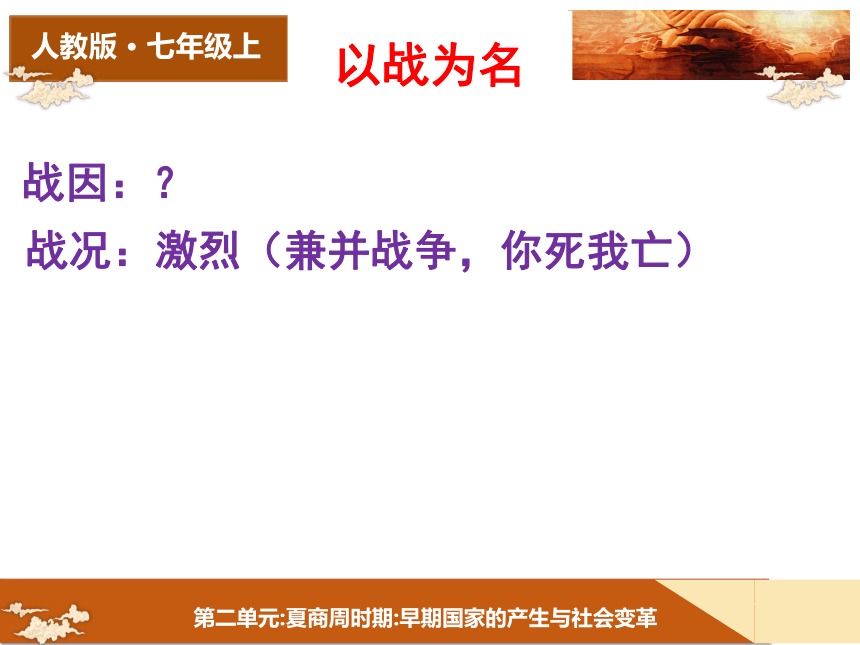 人教版·七年级上

以战为名

战因：？

战况：激烈（兼并战争，你死我亡）

第二单元:夏商周时期:早期国家的产生与社会变革